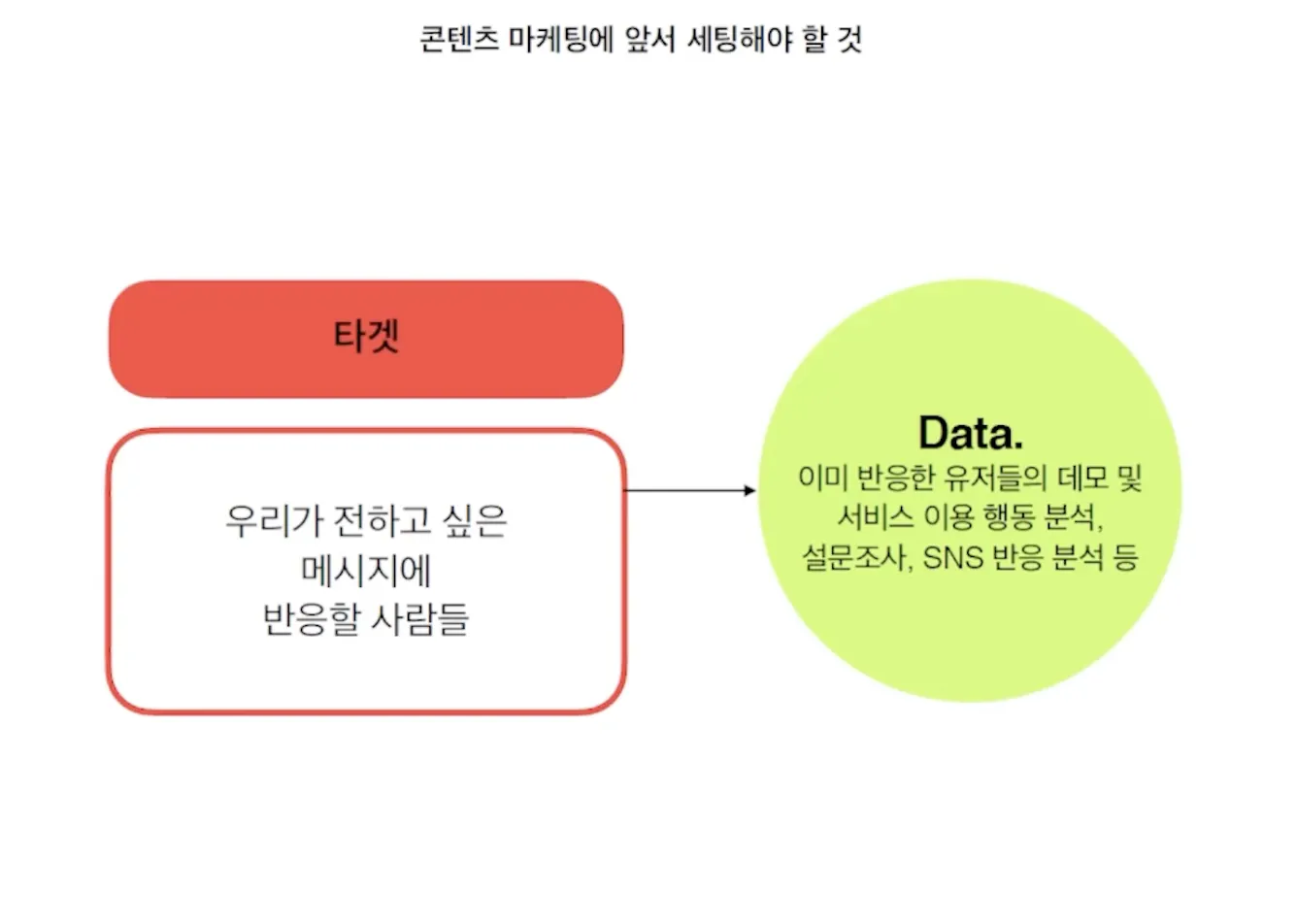 콘텐츠 마케팅에 앞서 세팅해야 할 것

타겟

우리가 전하고 싶은 메시지에 반응할 사람들

Data.

이미 반응한 유저들의 데모 및 서비스 이용 행동 분석, 설문조사, SNS 반응 분석 등